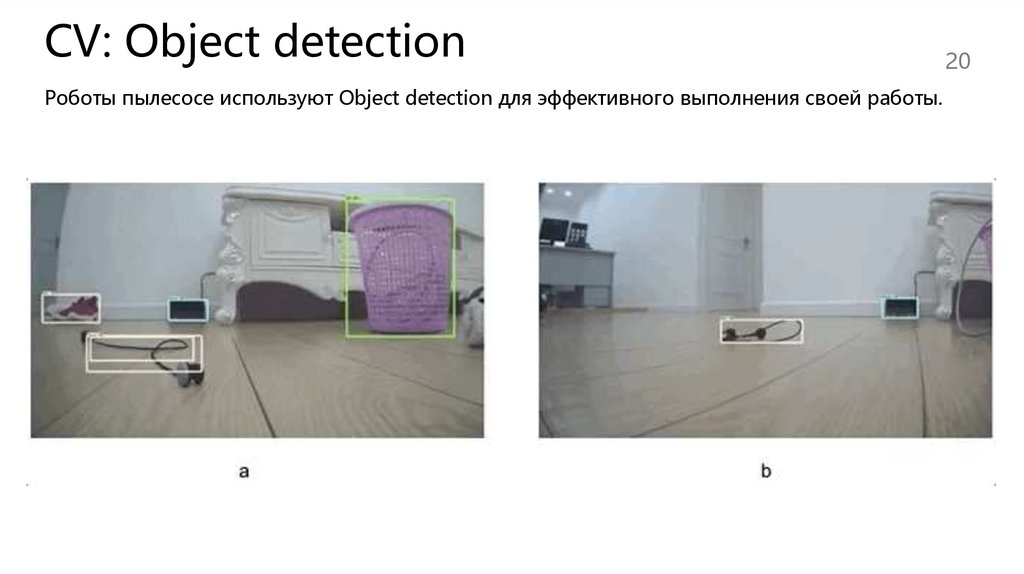 CV: Object detection

20

Роботы пылесосе используют Object detection для эффективного выполнения своей работы.

a

b